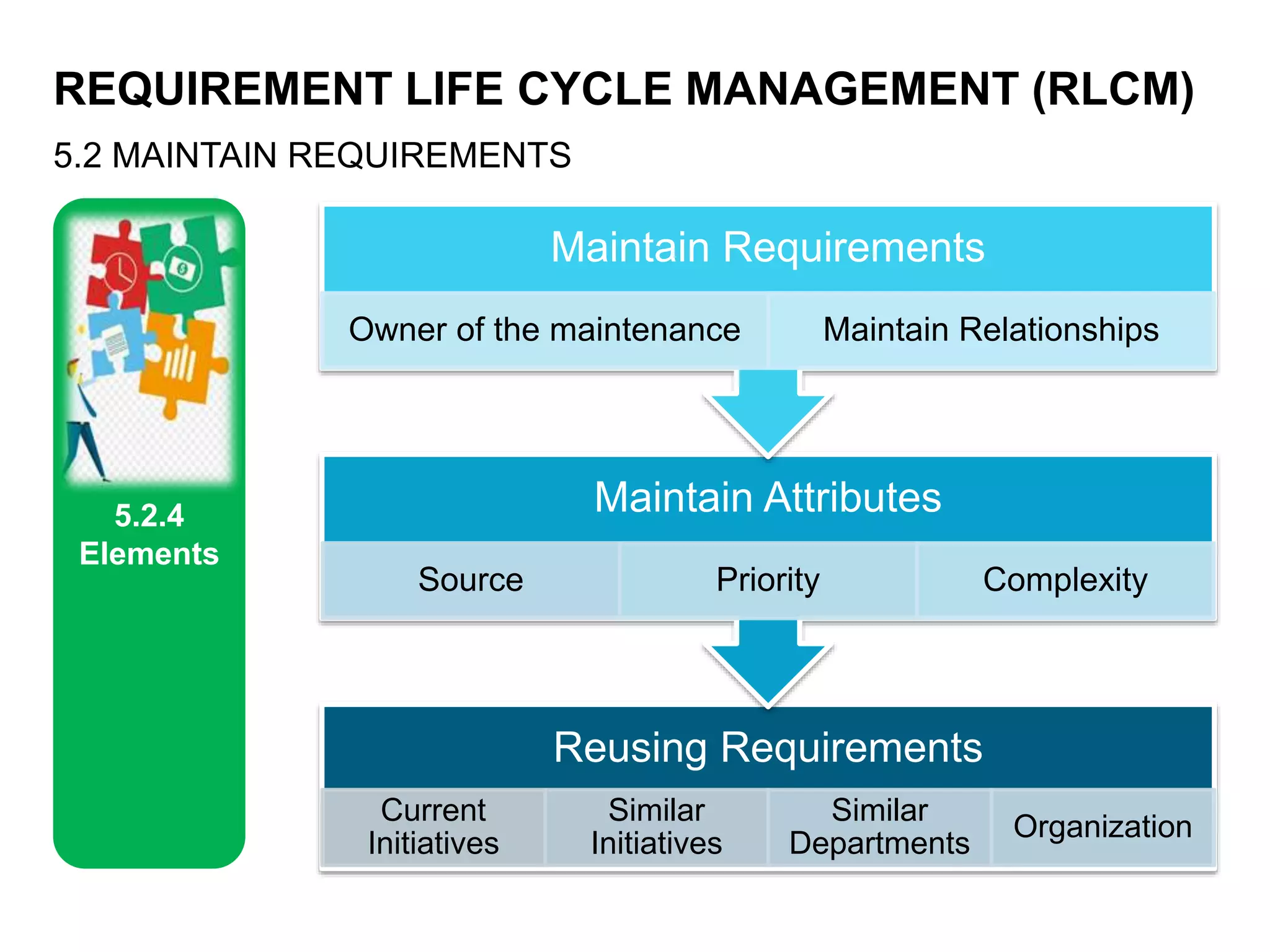 REQUIREMENT LIFE CYCLE MANAGEMENT (RLCM)

5.2 MAINTAIN REQUIREMENTS

5.2.4 Elements

Maintain Requirements

Owner of the maintenance

Maintain Relationships

Maintain Attributes

Source

Priority

Complexity

Reusing Requirements

Current Initiatives

Similar Initiatives

Similar Departments

Organization